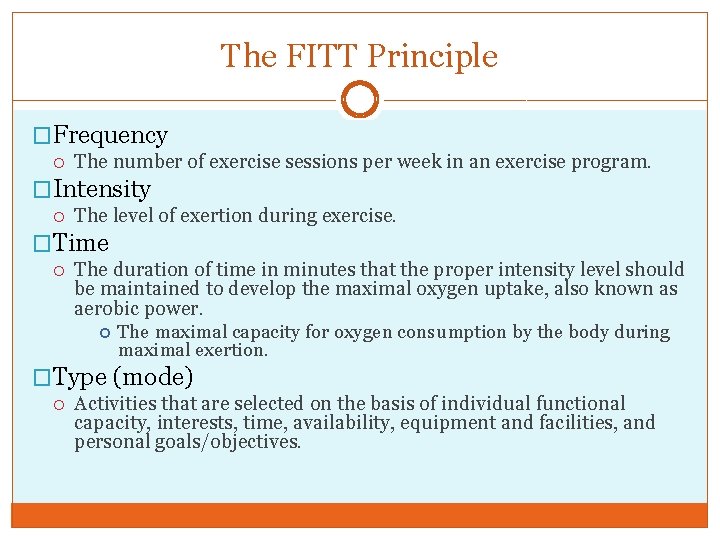 The FITT Principle

Frequency

The number of exercise sessions per week in an exercise program.

Intensity

The level of exertion during exercise.

Time

The duration of time in minutes that the proper intensity level should be maintained to develop the maximal oxygen uptake, also known as aerobic power.

The maximal capacity for oxygen consumption by the body during maximal exertion.

Type (mode)

Activities that are selected on the basis of individual functional capacity, interests, time, availability, equipment and facilities, and personal goals/objectives.